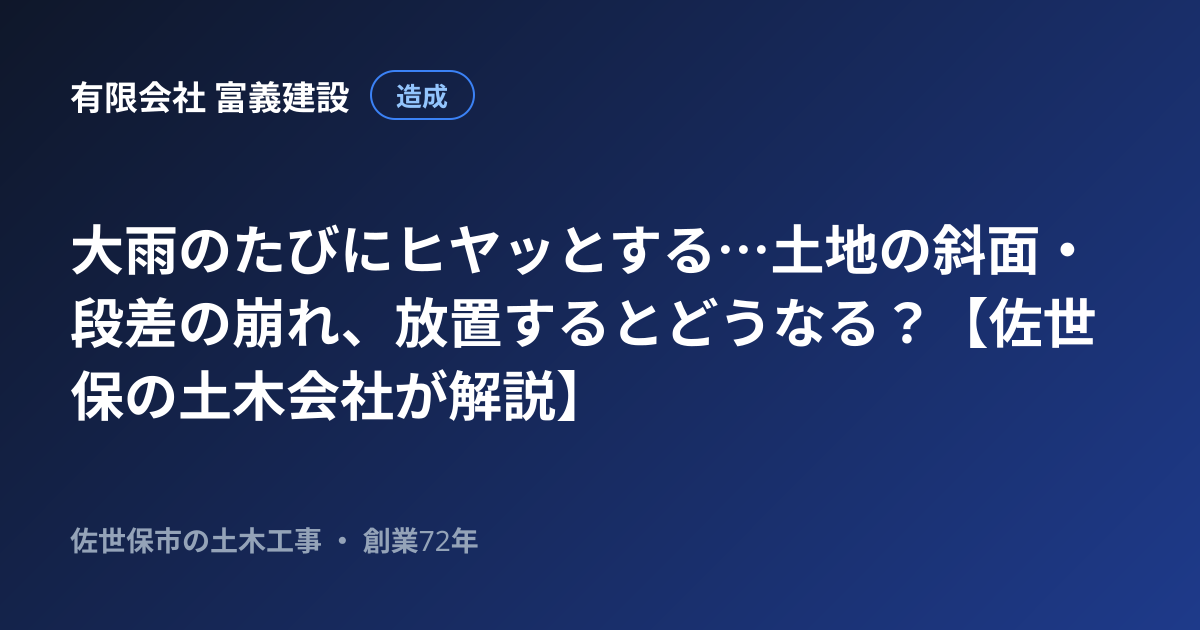 有限会社 富義建設 造成

大雨のたびにヒヤッとする…土地の斜面・段差の崩れ、放置するとどうなる？【佐世保の土木会社が解説】

佐世保市の土木工事 ・ 創業72年